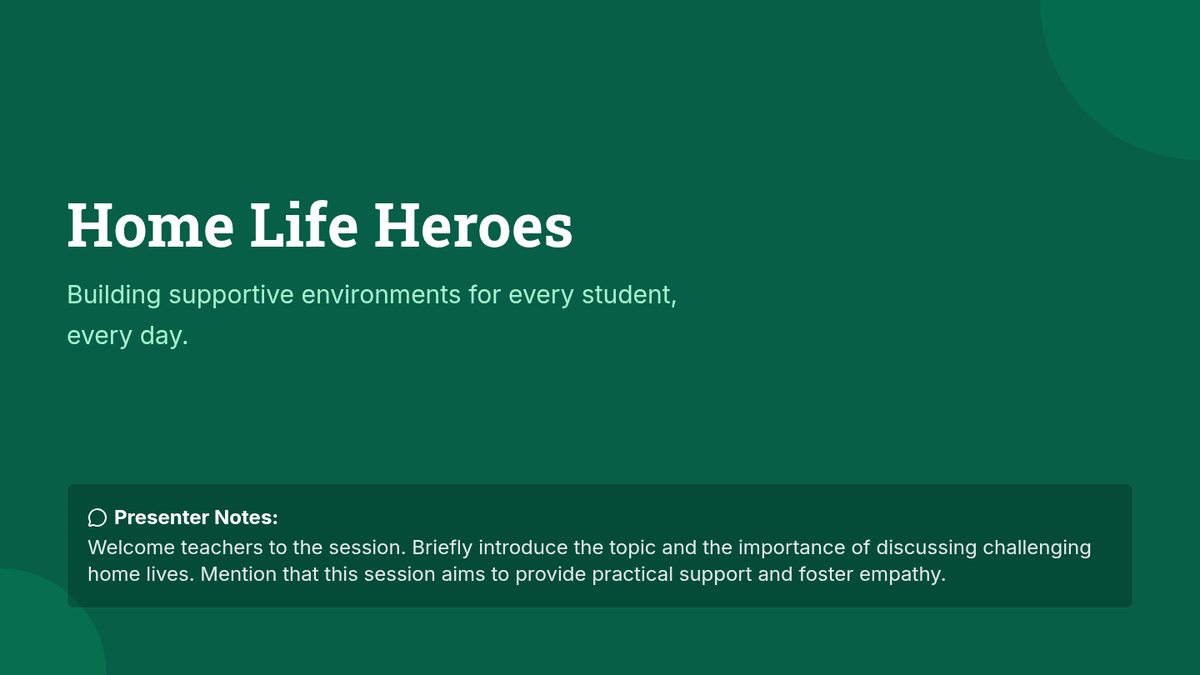 Home Life Heroes

Building supportive environments for every student, every day.

Presenter Notes:
Welcome teachers to the session. Briefly introduce the topic and the importance of discussing challenging home lives. Mention that this session aims to provide practical support and foster empathy.